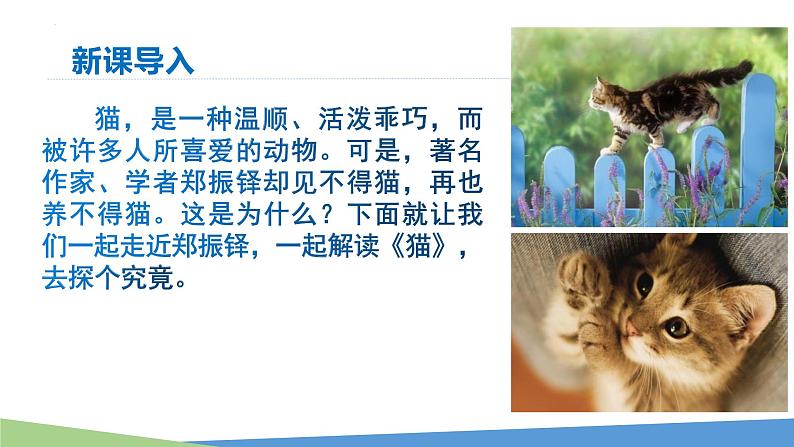 新课导入

猫，是一种温顺、活泼乖巧，而被许多人所喜爱的动物。可是，著名作家、学者郑振铎却见不得猫，再也养不得猫。这是为什么？下面就让我们一起走近郑振铎，一起解读《猫》，去探个究竟。